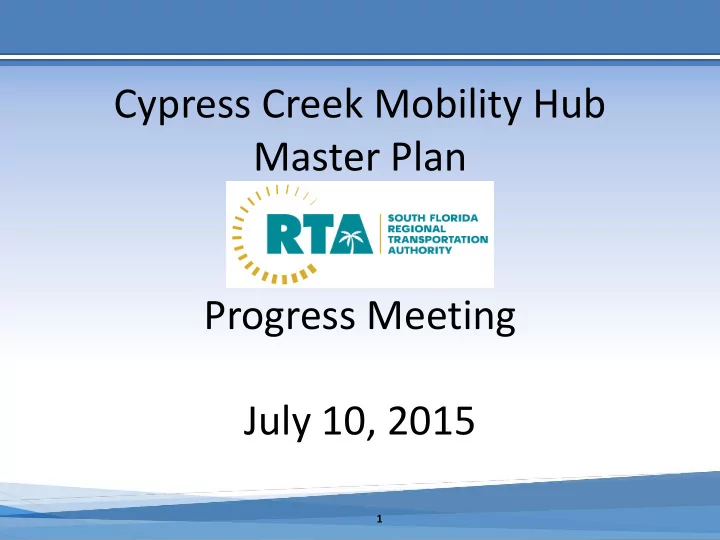 Cypress Creek Mobility Hub
Master Plan

RTA
SOUTH FLORIDA
REGIONAL
TRANSPORTATION
AUTHORITY

Progress Meeting

July 10, 2015

1